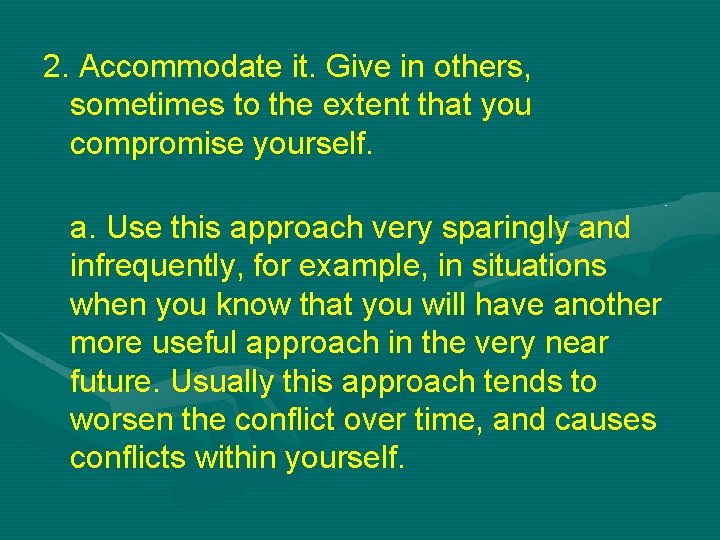 2. Accommodate it. Give in others, sometimes to the extent that you compromise yourself.

a. Use this approach very sparingly and infrequently, for example, in situations when you know that you will have another more useful approach in the very near future. Usually this approach tends to worsen the conflict over time, and causes conflicts within yourself.